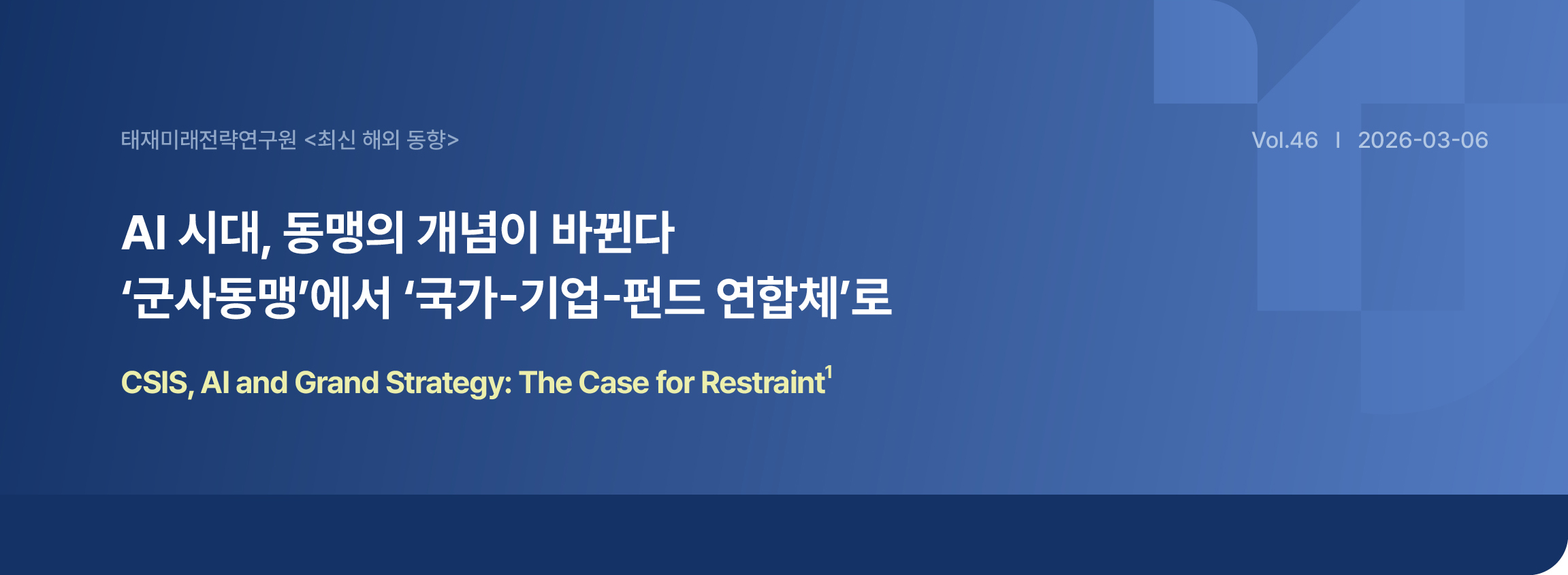 태재미래전략연구원 <최신 해외 동향>

Vol.46 | 2026-03-06

AI 시대, 동맹의 개념이 바뀐다
‘군사동맹’에서 ‘국가-기업-펀드 연합체’로

CSIS, AI and Grand Strategy: The Case for Restraint$^1$